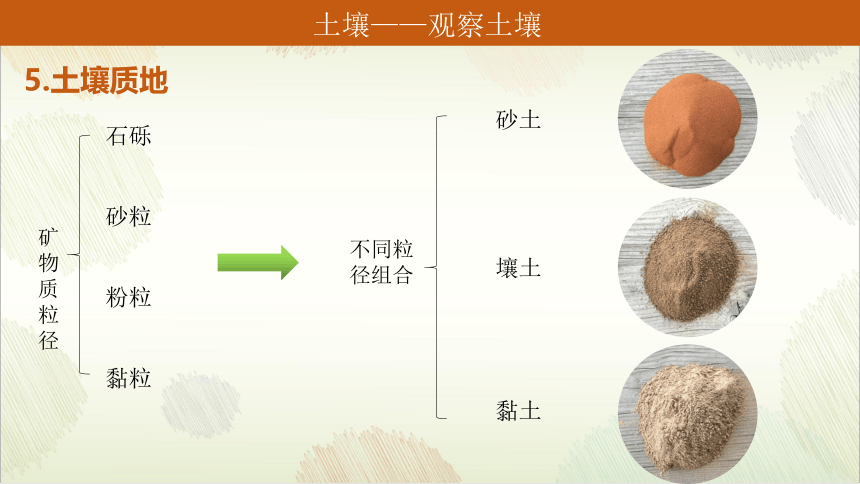 土壤——观察土壤

5.土壤质地

矿物质粒径

石砾

砂粒

粉粒

黏粒

不同粒径组合

砂土

壤土

黏土